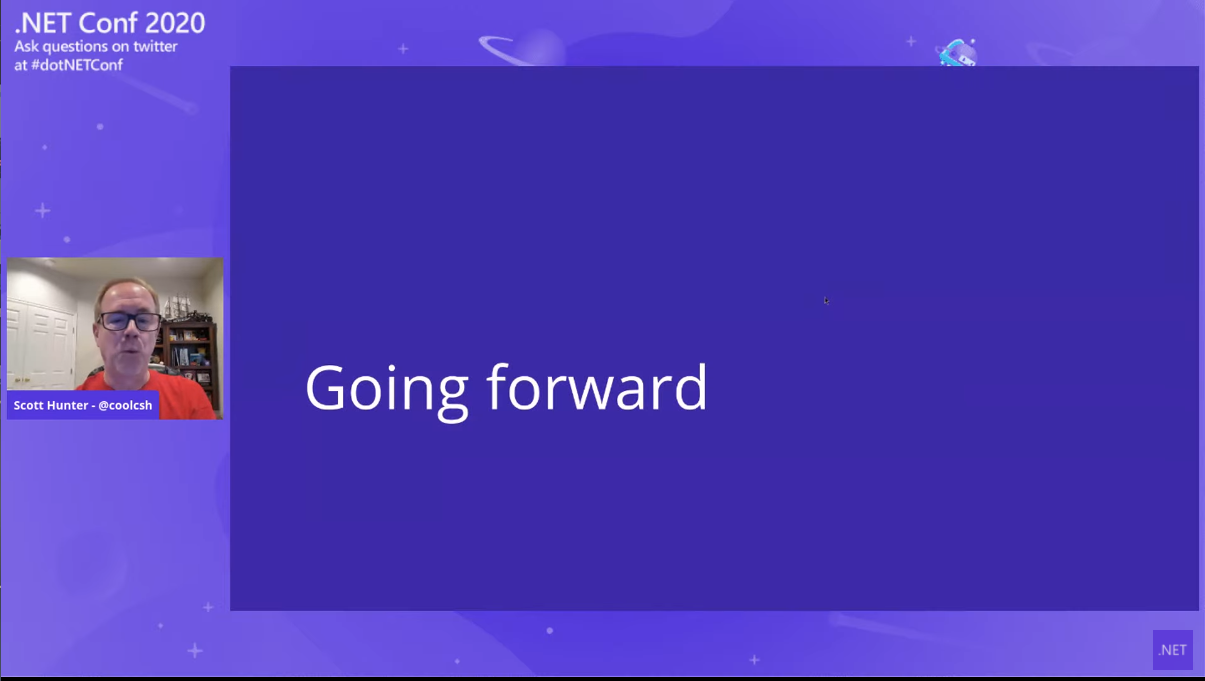 .NET Conf 2020
Ask questions on twitter at #dotNETConf

Scott Hunter - @coolcsh

Going forward

.NET